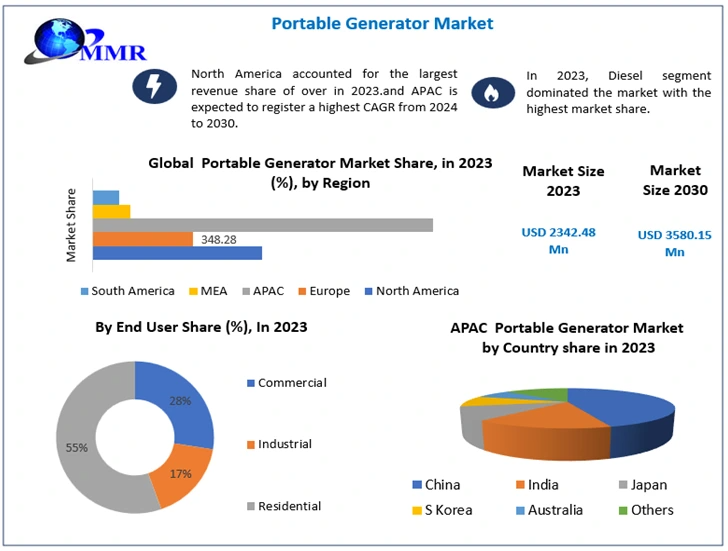 MMR

Portable Generator Market

North America accounted for the largest revenue share of over in 2023.and APAC is expected to register a highest CAGR from 2024 to 2030.

In 2023, Diesel segment dominated the market with the highest market share.

Global Portable Generator Market Share, in 2023 (%), by Region

Market Share

348.28

South America MEA APAC Europe North America

Market Size 2023

USD 2342.48 Mn

Market Size 2030

USD 3580.15 Mn

By End User Share (%), In 2023

28%

17%

55%

Commercial

Industrial

Residential

APAC Portable Generator Market by Country share in 2023

China India Japan S Korea Australia Others